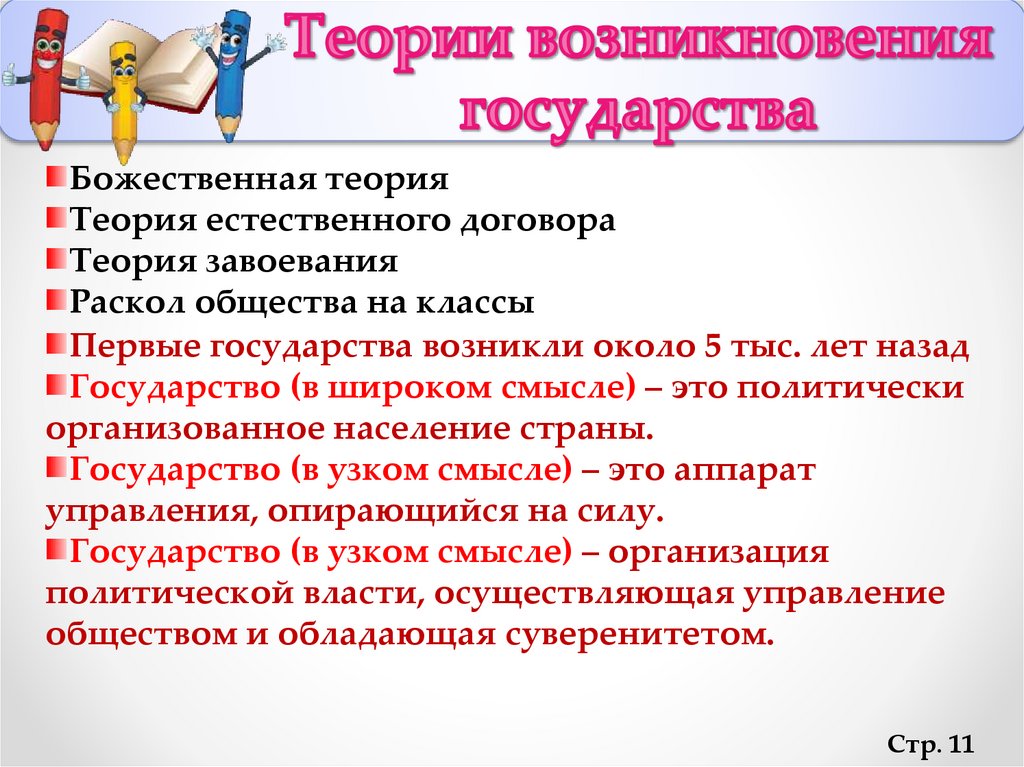 Теории возникновения государства

Божественная теория
Теория естественного договора
Теория завоевания
Раскол общества на классы
Первые государства возникли около 5 тыс. лет назад
Государство (в широком смысле) – это политически организованное население страны.
Государство (в узком смысле) – это аппарат управления, опирающийся на силу.
Государство (в узком смысле) – организация политической власти, осуществляющая управление обществом и обладающая суверенитетом.

Стр. 11